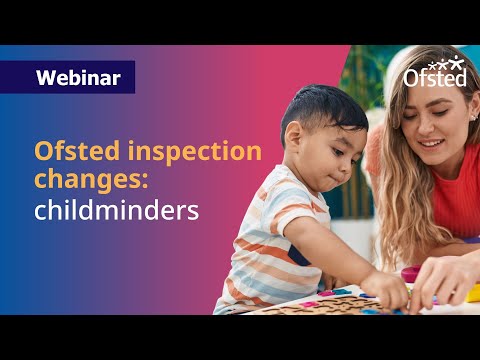 Webinar

Ofsted

Ofsted inspection changes: childminders